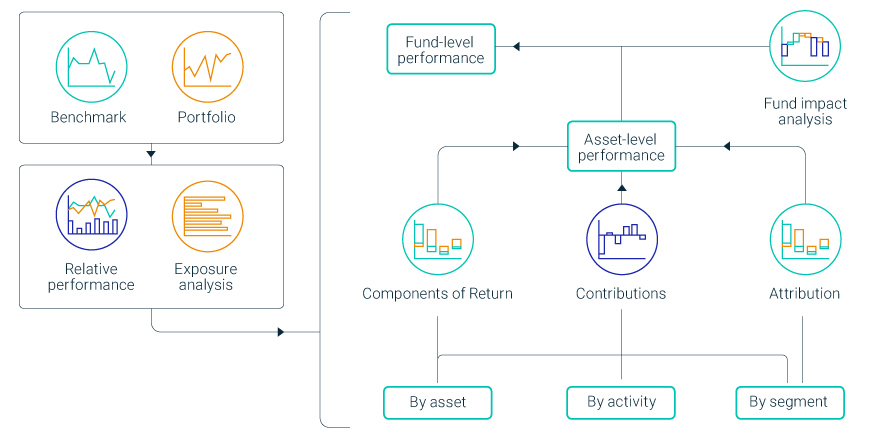 Benchmark

Portfolio

Relative performance

Exposure analysis

Fund-level performance

Fund impact analysis

Asset-level performance

Components of Return

Contributions

Attribution

By asset

By activity

By segment